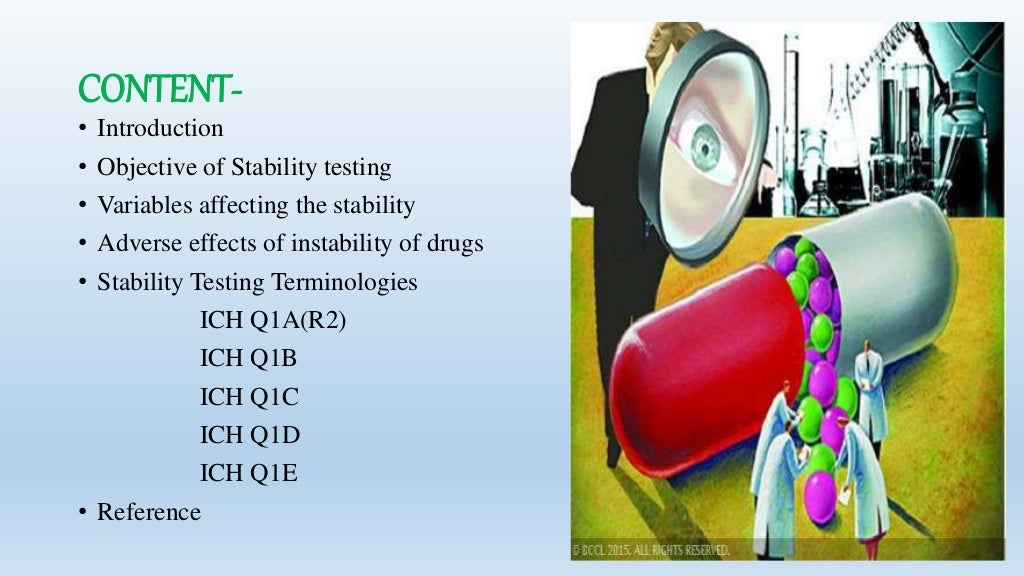 CONTENT-

• Introduction
• Objective of Stability testing
• Variables affecting the stability
• Adverse effects of instability of drugs
• Stability Testing Terminologies

ICH Q1A(R2)
ICH Q1B
ICH Q1C
ICH Q1D
ICH Q1E

• Reference

© BCCL 2015. ALL RIGHTS RESERVED.